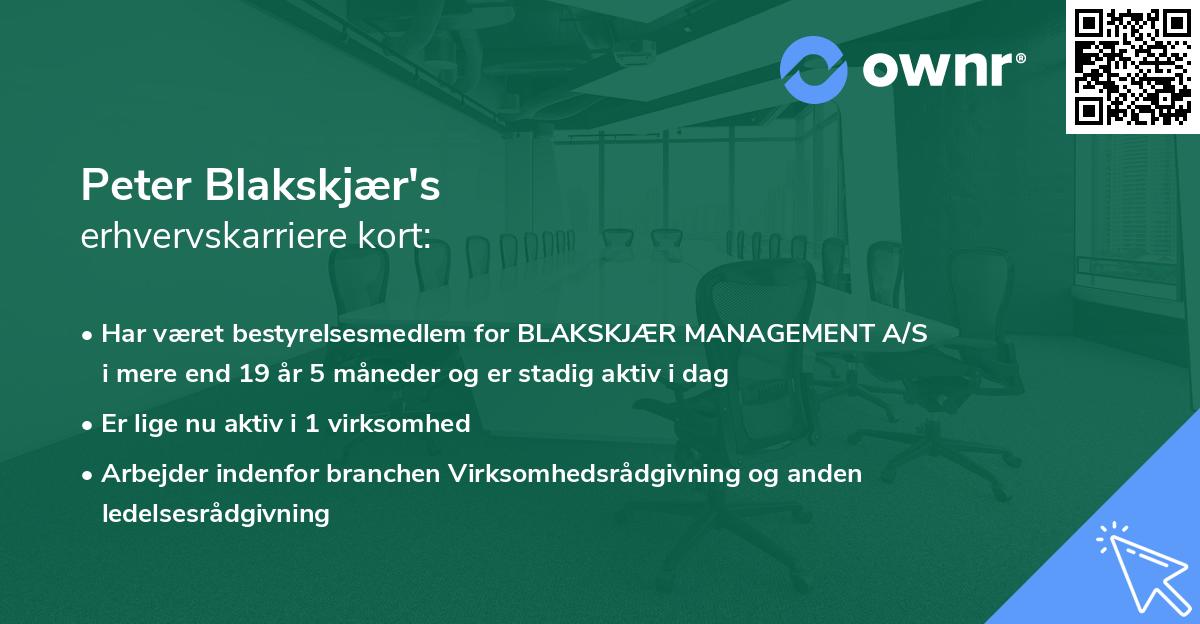 ownr®

Peter Blakskjær's
erhvervskarriere kort:

• Har været bestyrelsesmedlem for BLAKSKJÆR MANAGEMENT A/S i mere end 19 år 5 måneder og er stadig aktiv i dag

• Er lige nu aktiv i 1 virksomhed

• Arbejder indenfor branchen Virksomhedsrådgivning og anden ledelsesrådgivning